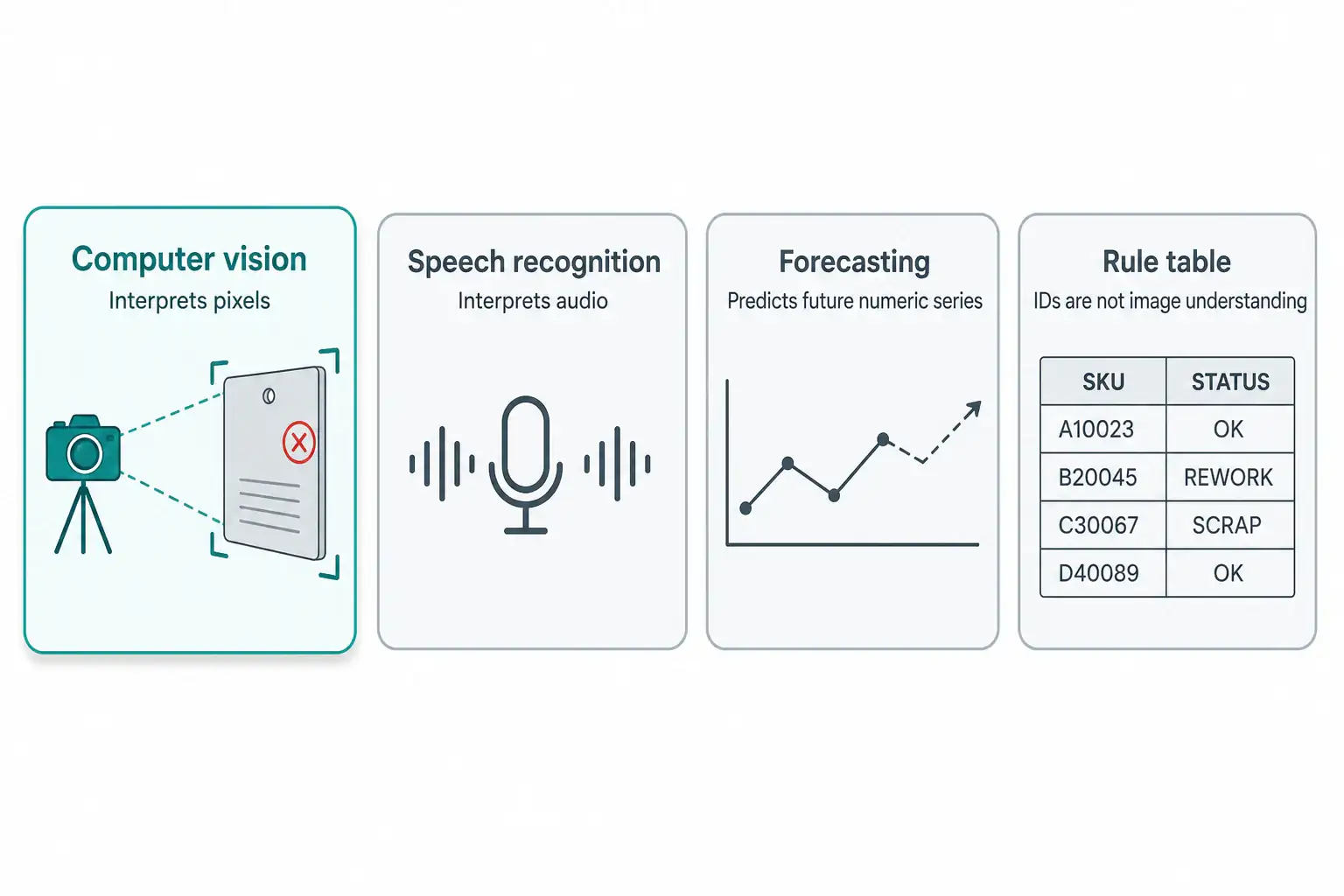 Computer vision
Interprets pixels

Speech recognition
Interprets audio

Forecasting
Predicts future numeric series

Rule table
IDs are not image understanding

| SKU | STATUS |
|---|---|
| A10023 | OK |
| B20045 | REWORK |
| C30067 | SCRAP |
| D40089 | OK |